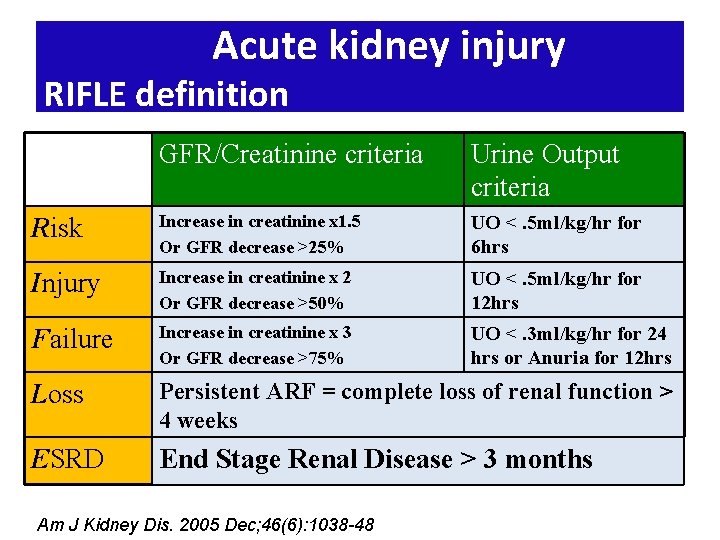 Acute kidney injury
RIFLE definition

| | GFR/Creatinine criteria | Urine Output criteria |
|---|---|---|
| Risk | Increase in creatinine x1.5 Or GFR decrease >25% | UO < .5ml/kg/hr for 6hrs |
| Injury | Increase in creatinine x 2 Or GFR decrease >50% | UO < .5ml/kg/hr for 12hrs |
| Failure | Increase in creatinine x 3 Or GFR decrease >75% | UO < .3ml/kg/hr for 24 hrs or Anuria for 12hrs |
| Loss | Persistent ARF = complete loss of renal function > 4 weeks | |
| ESRD | End Stage Renal Disease > 3 months | |

Am J Kidney Dis. 2005 Dec;46(6):1038-48